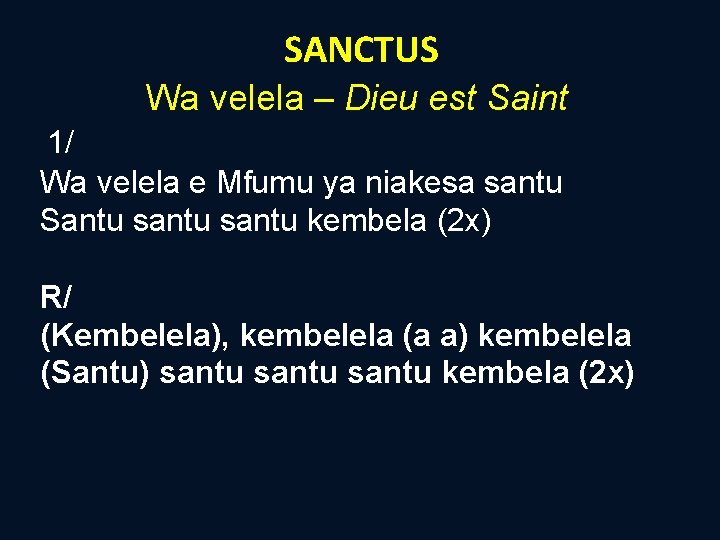 SANCTUS
Wa velela – Dieu est Saint

1/
Wa velela e Mfumu ya niakesa santu
Santu santu santu kembela (2x)

R/
(Kembelela), kembelela (a a) kembelela
(Santu) santu santu santu kembela (2x)